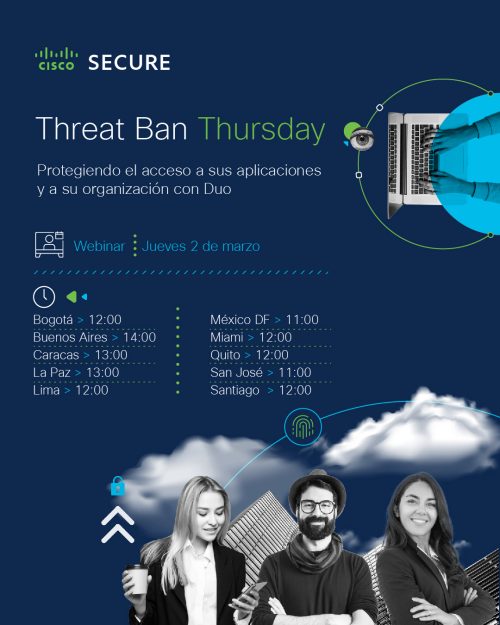 CISCO SECURE

Threat Ban Thursday

Protegiendo el acceso a sus aplicaciones y a su organización con Duo

Webinar Jueves 2 de marzo

Bogotá > 12:00
Buenos Aires > 14:00
Caracas > 13:00
La Paz > 13:00
Lima > 12:00

México DF > 11:00
Miami > 12:00
Quito > 12:00
San José > 11:00
Santiago > 12:00